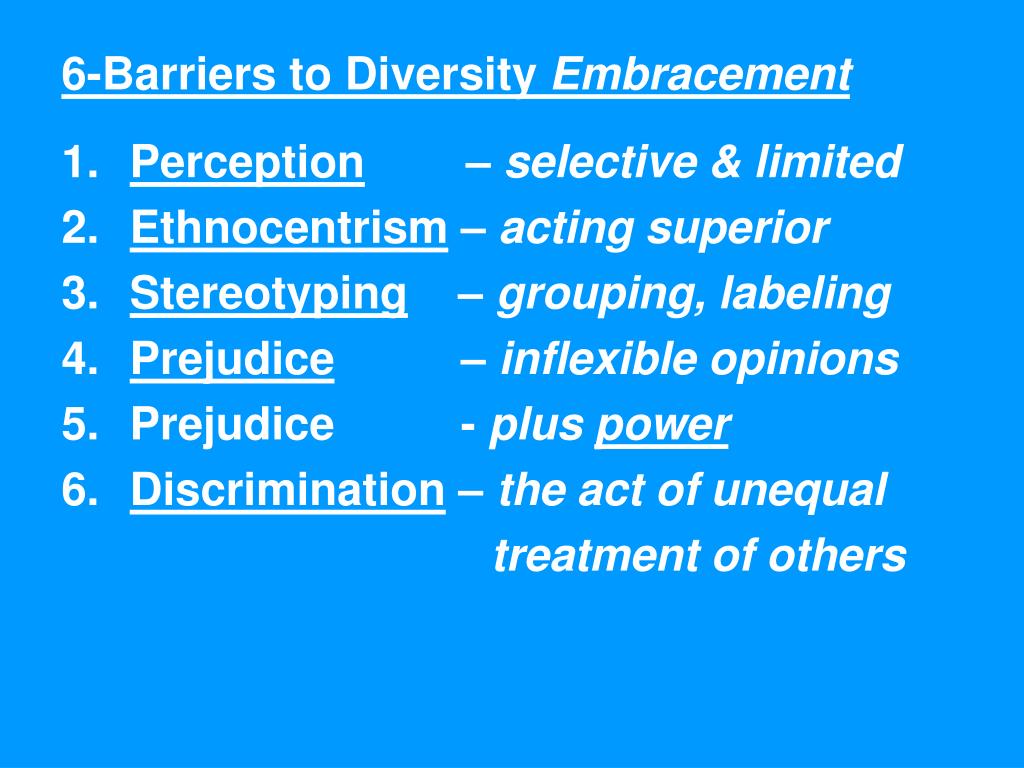 6-Barriers to Diversity Embracement

1. Perception – selective & limited
2. Ethnocentrism – acting superior
3. Stereotyping – grouping, labeling
4. Prejudice – inflexible opinions
5. Prejudice - plus power
6. Discrimination – the act of unequal treatment of others